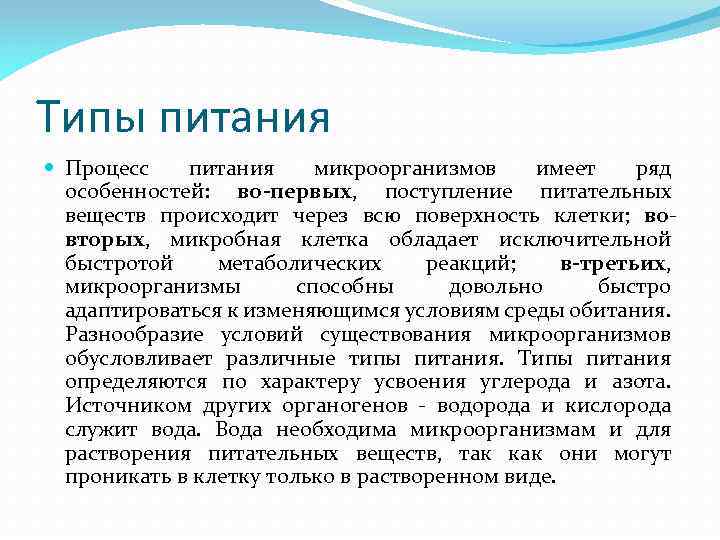 Типы питания

Процесс питания микроорганизмов имеет ряд особенностей: во-первых, поступление питательных веществ происходит через всю поверхность клетки; во-вторых, микробная клетка обладает исключительной быстротой метаболических реакций; в-третьих, микроорганизмы способны довольно быстро адаптироваться к изменяющимся условиям среды обитания. Разнообразие условий существования микроорганизмов обусловливает различные типы питания. Типы питания определяются по характеру усвоения углерода и азота. Источником других органогенов - водорода и кислорода служит вода. Вода необходима микроорганизмам и для растворения питательных веществ, так как они могут проникать в клетку только в растворенном виде.